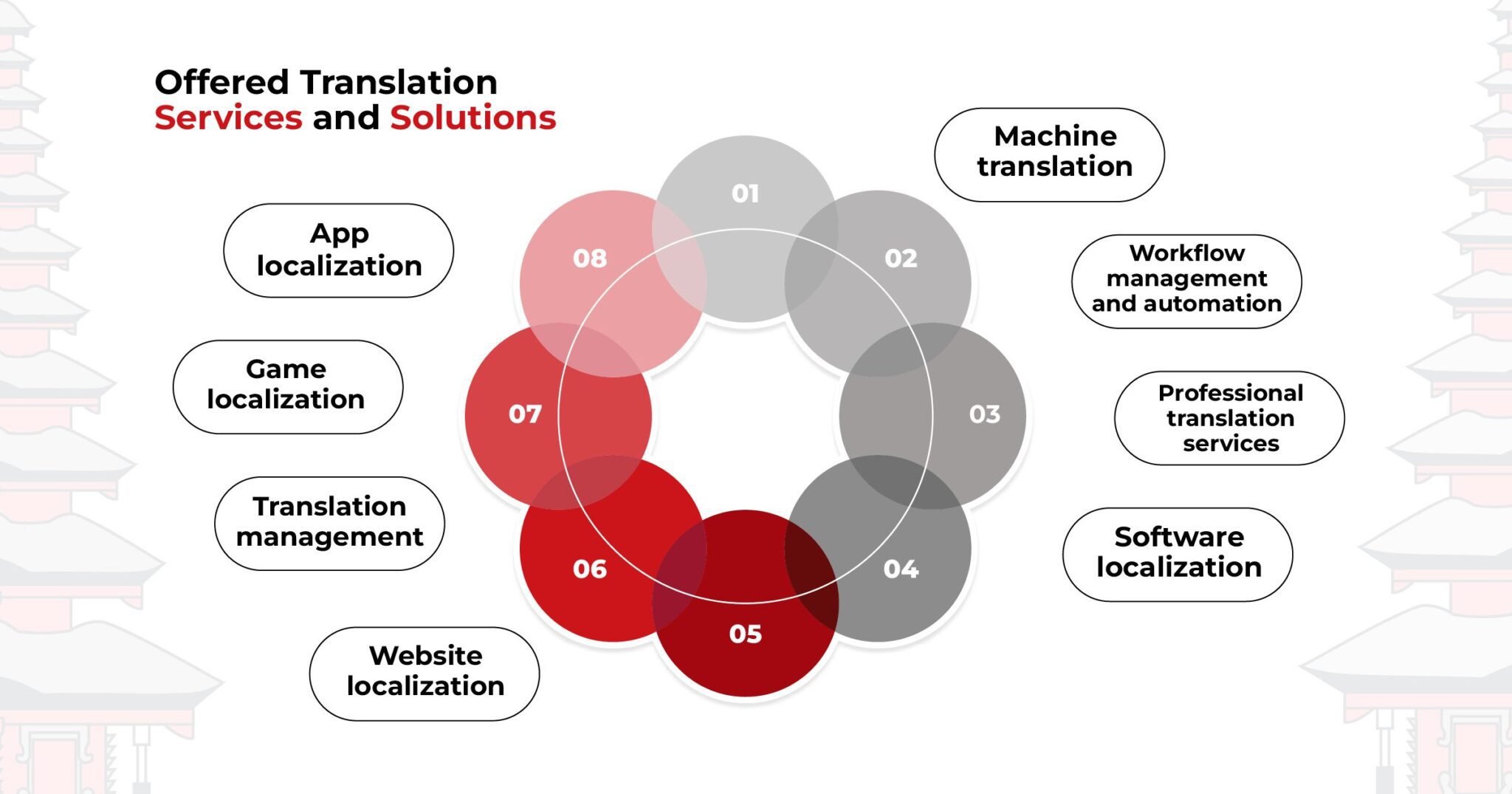 Offered Translation Services and Solutions

01
Machine translation

02
Workflow management and automation

03
Professional translation services

04
Software localization

05
Website localization

06
Translation management

07
Game localization

08
App localization